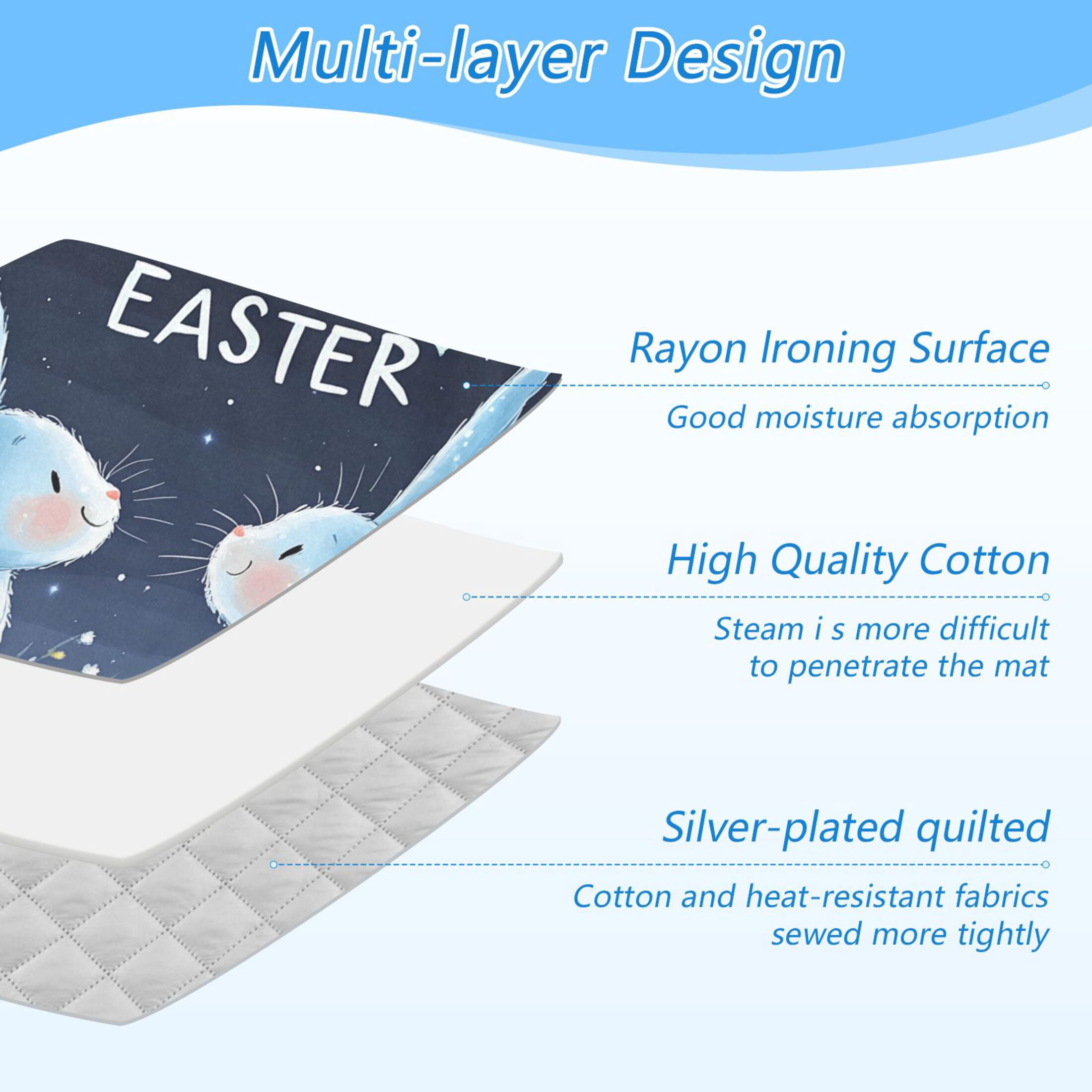 Multi-layer Design

EASTER

Rayon Ironing Surface

Good moisture absorption

High Quality Cotton

Steam i s more difficult to penetrate the mat

Silver-plated quilted

Cotton and heat-resistant fabrics sewed more tightly